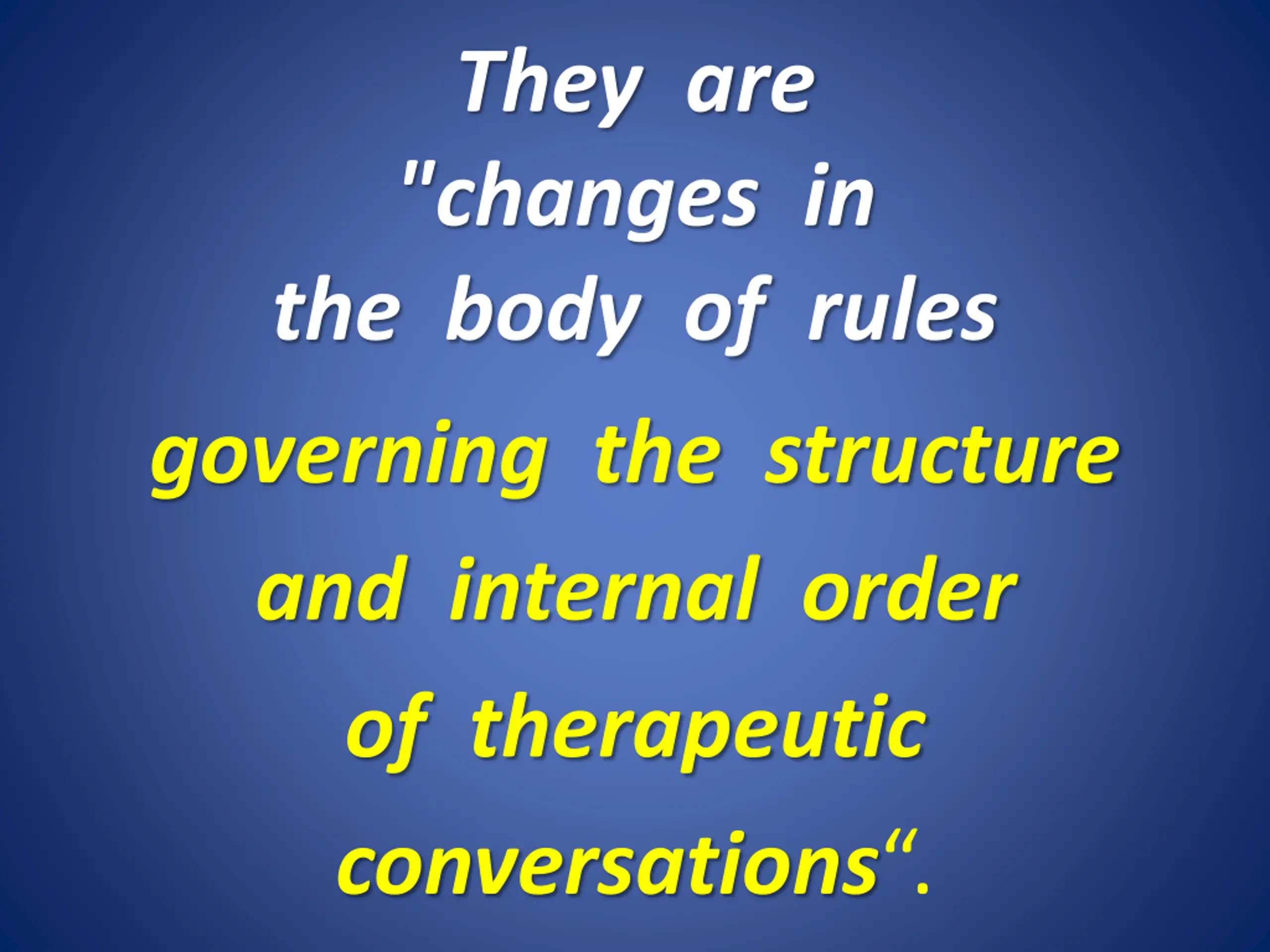 They are "changes in the body of rules governing the structure and internal order of therapeutic conversations“.